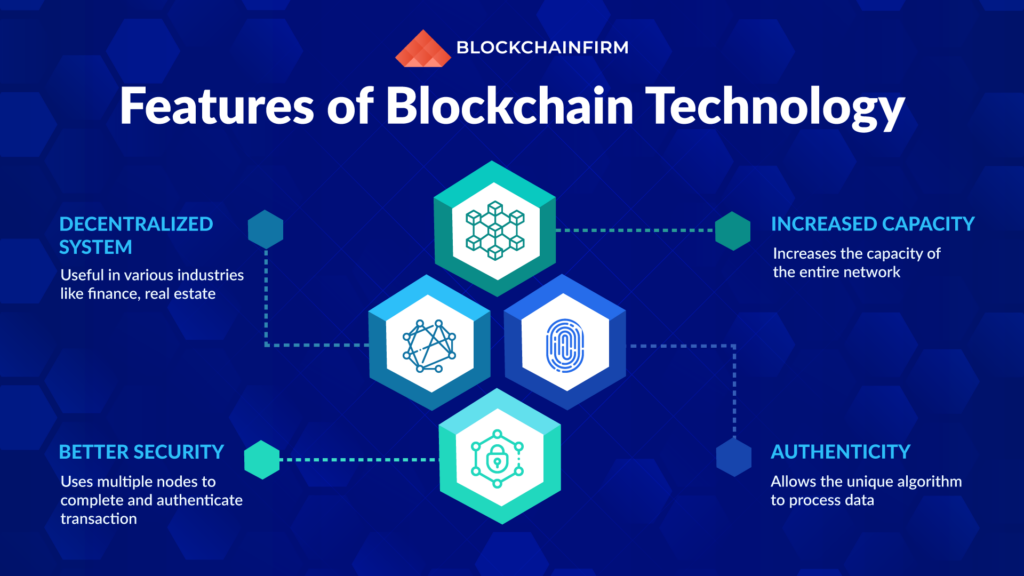 BLOCKCHAINFIRM

Features of Blockchain Technology

DECENTRALIZED SYSTEM
Useful in various industries like finance, real estate

INCREASED CAPACITY
Increases the capacity of the entire network

BETTER SECURITY
Uses multiple nodes to complete and authenticate transaction

AUTHENTICITY
Allows the unique algorithm to process data